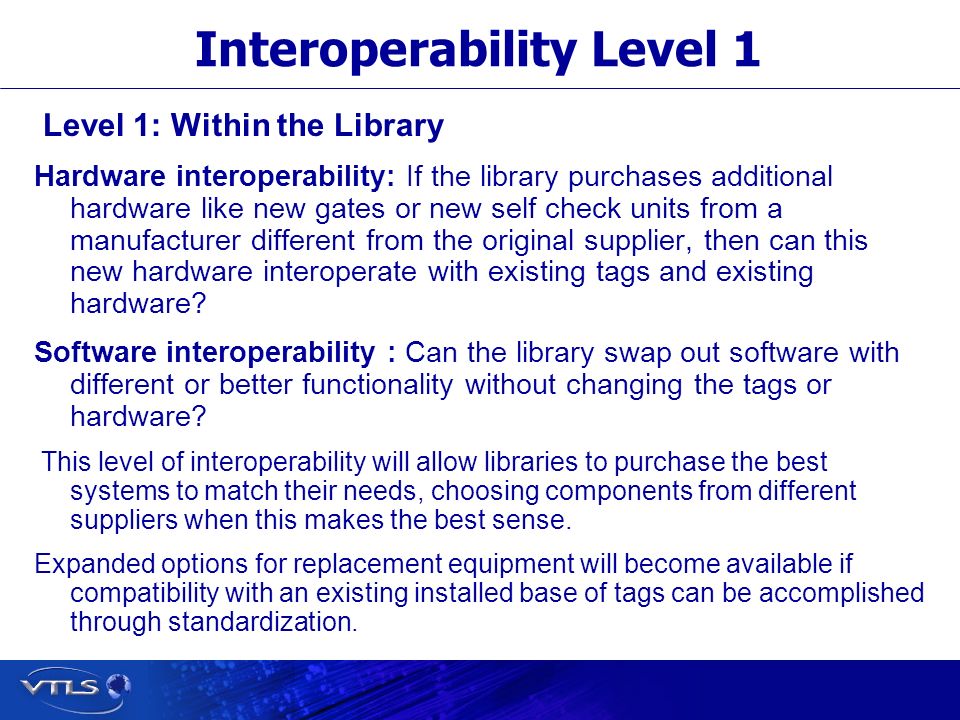 Interoperability Level 1

Level 1: Within the Library

Hardware interoperability: If the library purchases additional hardware like new gates or new self check units from a manufacturer different from the original supplier, then can this new hardware interoperate with existing tags and existing hardware?

Software interoperability : Can the library swap out software with different or better functionality without changing the tags or hardware?

This level of interoperability will allow libraries to purchase the best systems to match their needs, choosing components from different suppliers when this makes the best sense.

Expanded options for replacement equipment will become available if compatibility with an existing installed base of tags can be accomplished through standardization.

VTLS